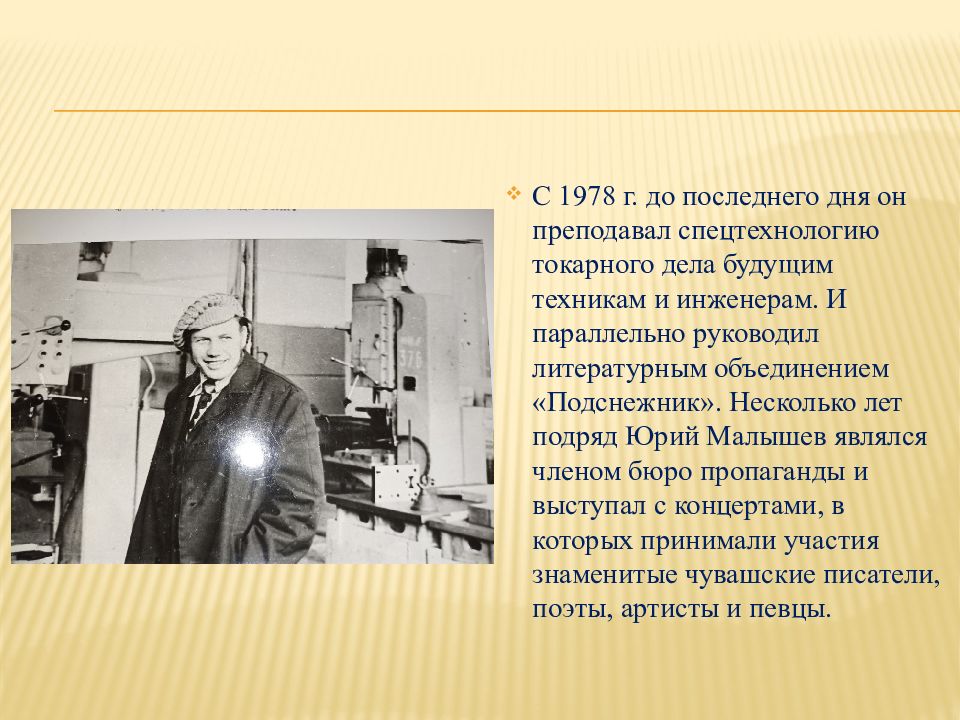 С 1978 г. до последнего дня он преподавал спецтехнологию токарного дела будущим техникам и инженерам. И параллельно руководил литературным объединением «Подснежник». Несколько лет подряд Юрий Малышев являлся членом бюро пропаганды и выступал с концертами, в которых принимали участия знаменитые чувашские писатели, поэты, артисты и певцы.